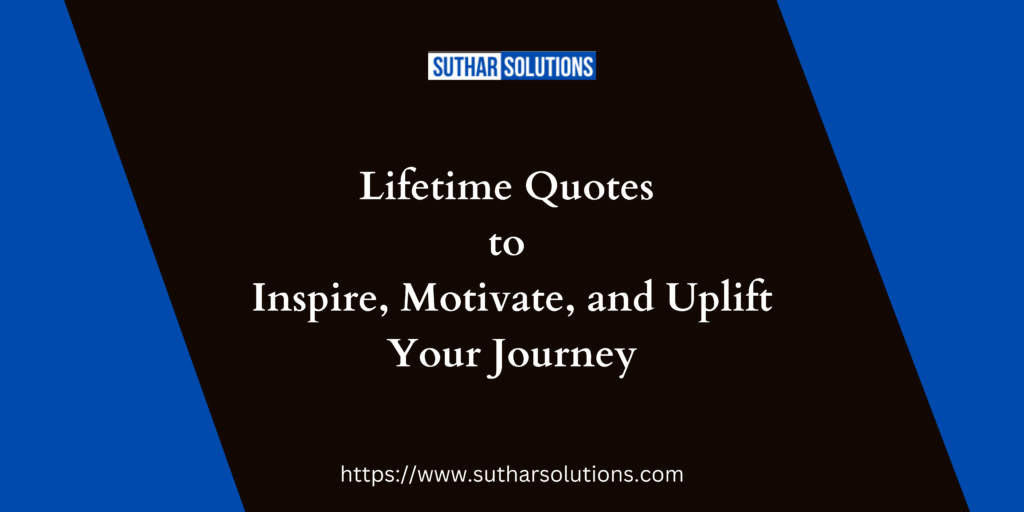 SUTHAR SOLUTIONS

Lifetime Quotes
to
Inspire, Motivate, and Uplift
Your Journey

https://www.sutharsolutions.com